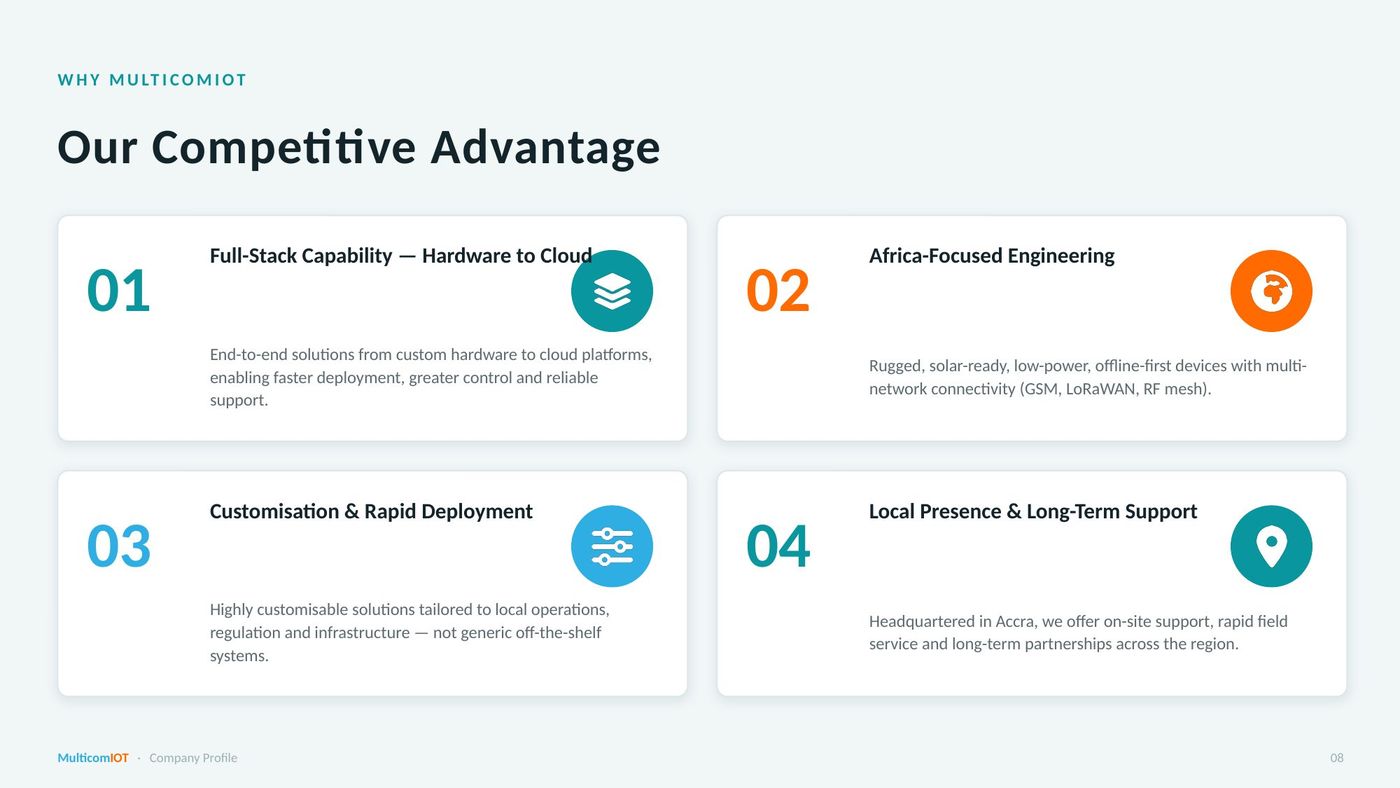 WHY MULTICOMIOT

Our Competitive Advantage

01

Full-Stack Capability — Hardware to Cloud

End-to-end solutions from custom hardware to cloud platforms, enabling faster deployment, greater control and reliable support.

02

Africa-Focused Engineering

Rugged, solar-ready, low-power, offline-first devices with multi-network connectivity (GSM, LoRaWAN, RF mesh).

03

Customisation & Rapid Deployment

Highly customisable solutions tailored to local operations, regulation and infrastructure — not generic off-the-shelf systems.

04

Local Presence & Long-Term Support

Headquartered in Accra, we offer on-site support, rapid field service and long-term partnerships across the region.

MulticomIOT · Company Profile

08